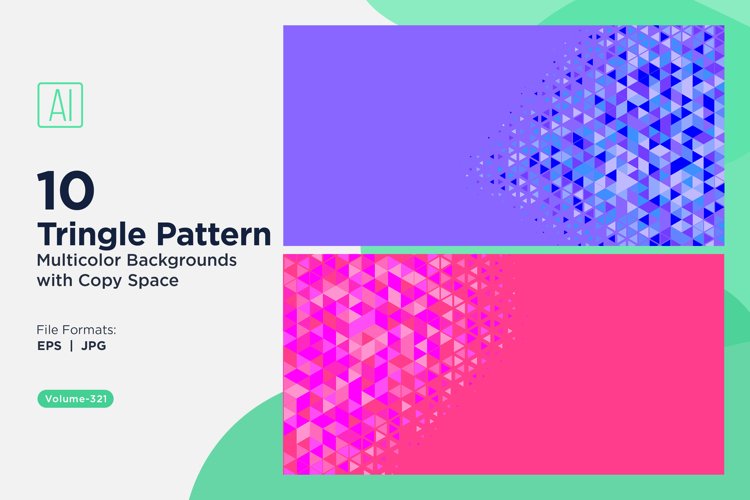 AI

10
Tringle Pattern
Multicolor Backgrounds with Copy Space

File Formats:
EPS | JPG

Volume-321